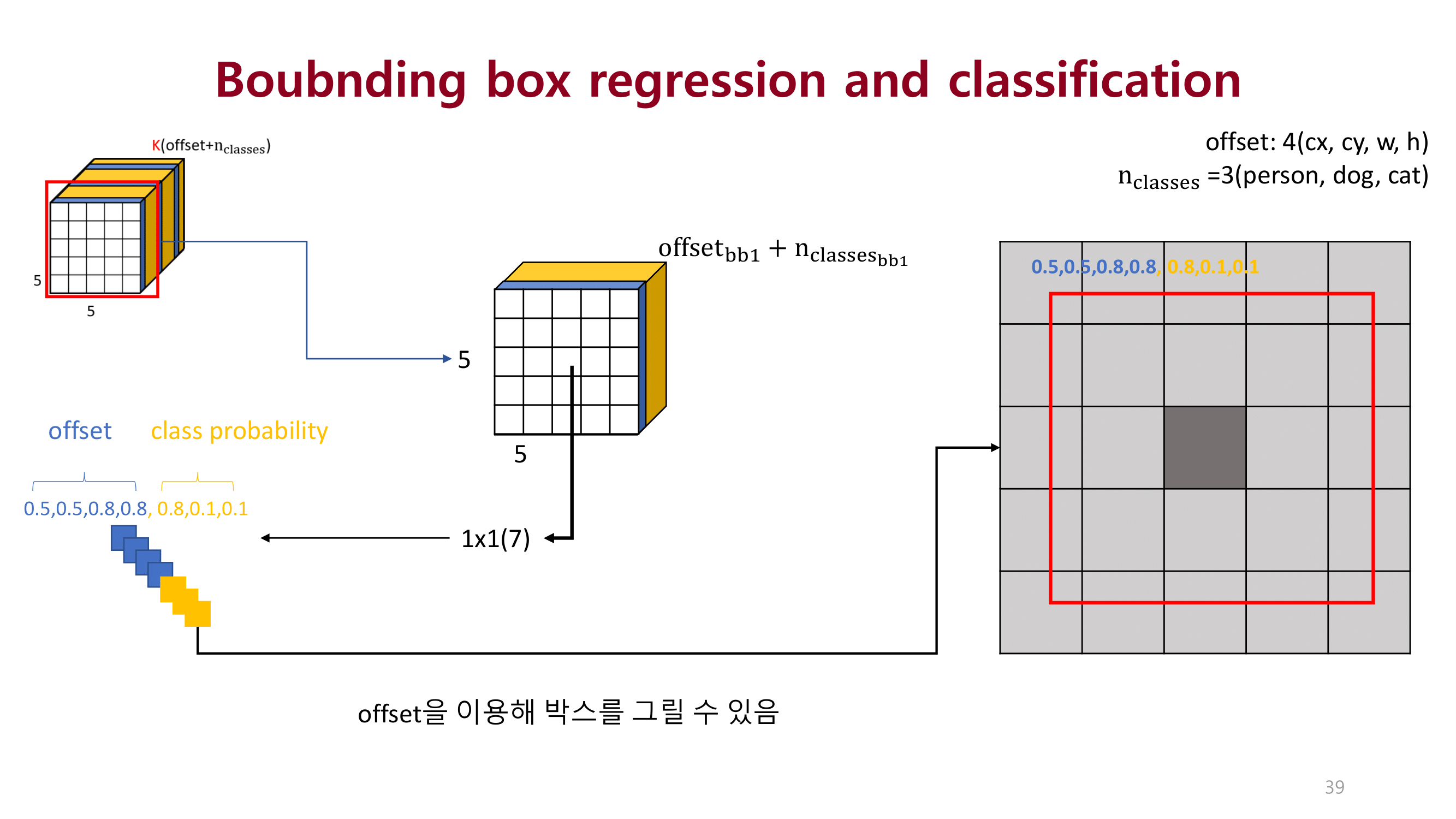 Boubnding box regression and classification

K(offset+$n_{classes}$)

5

5

offset: 4(cx, cy, w, h)
$n_{classes}$ =3(person, dog, cat)

$offset_{bb1} + n_{classes_{bb1}}$

5

5

0.5,0.5,0.8,0.8, 0.8,0.1,0.1

offset class probability

0.5,0.5,0.8,0.8, 0.8,0.1,0.1

1x1(7)

offset을 이용해 박스를 그릴 수 있음

39